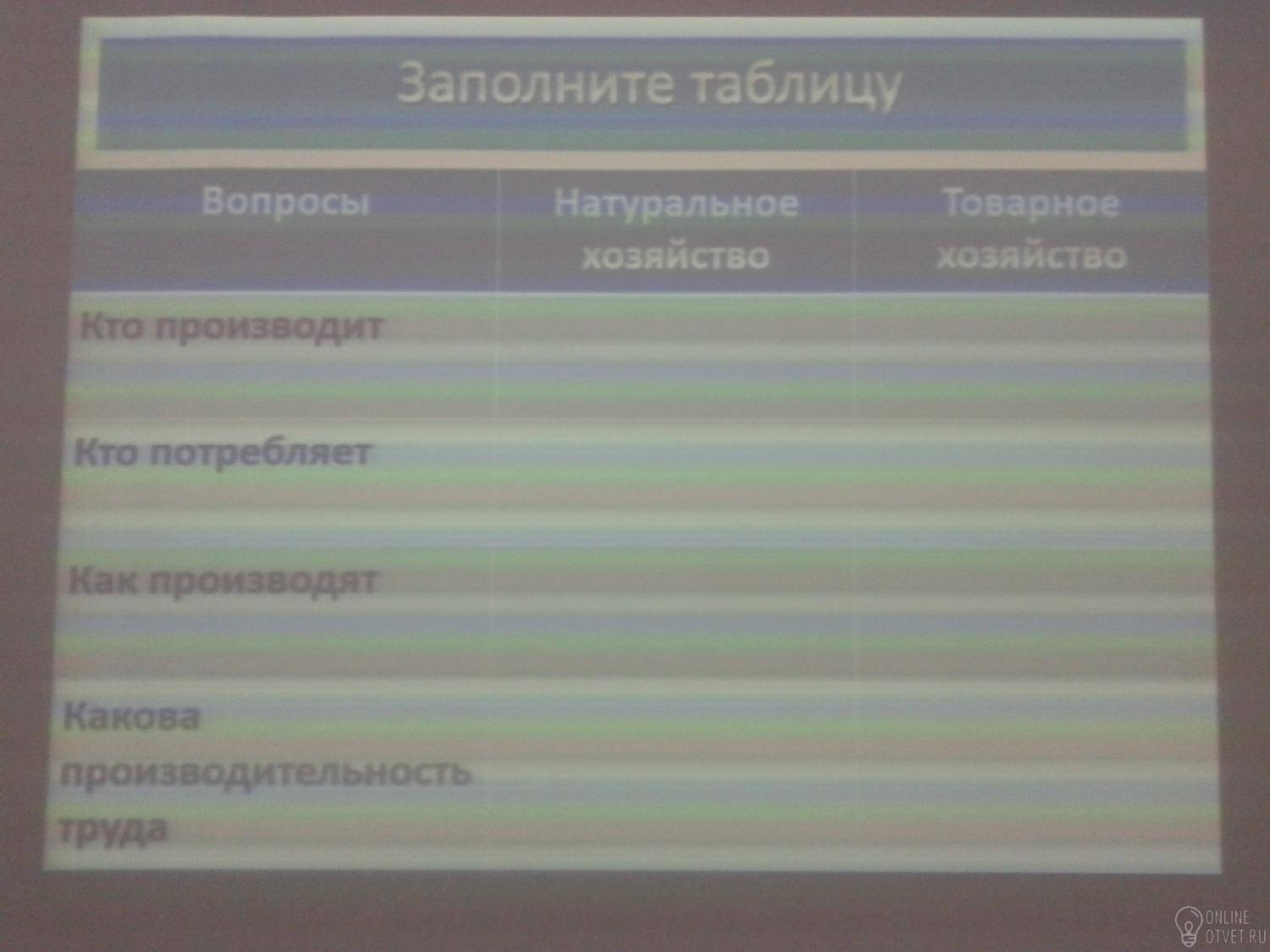 Заполните таблицу

| Вопросы | Натуральное хозяйство | Товарное хозяйство |
|---|---|---|
| Кто производит | | |
| Кто потребляет | | |
| Как производят | | |
| Какова производительность труда | | |

ONLINE OTVET.RU